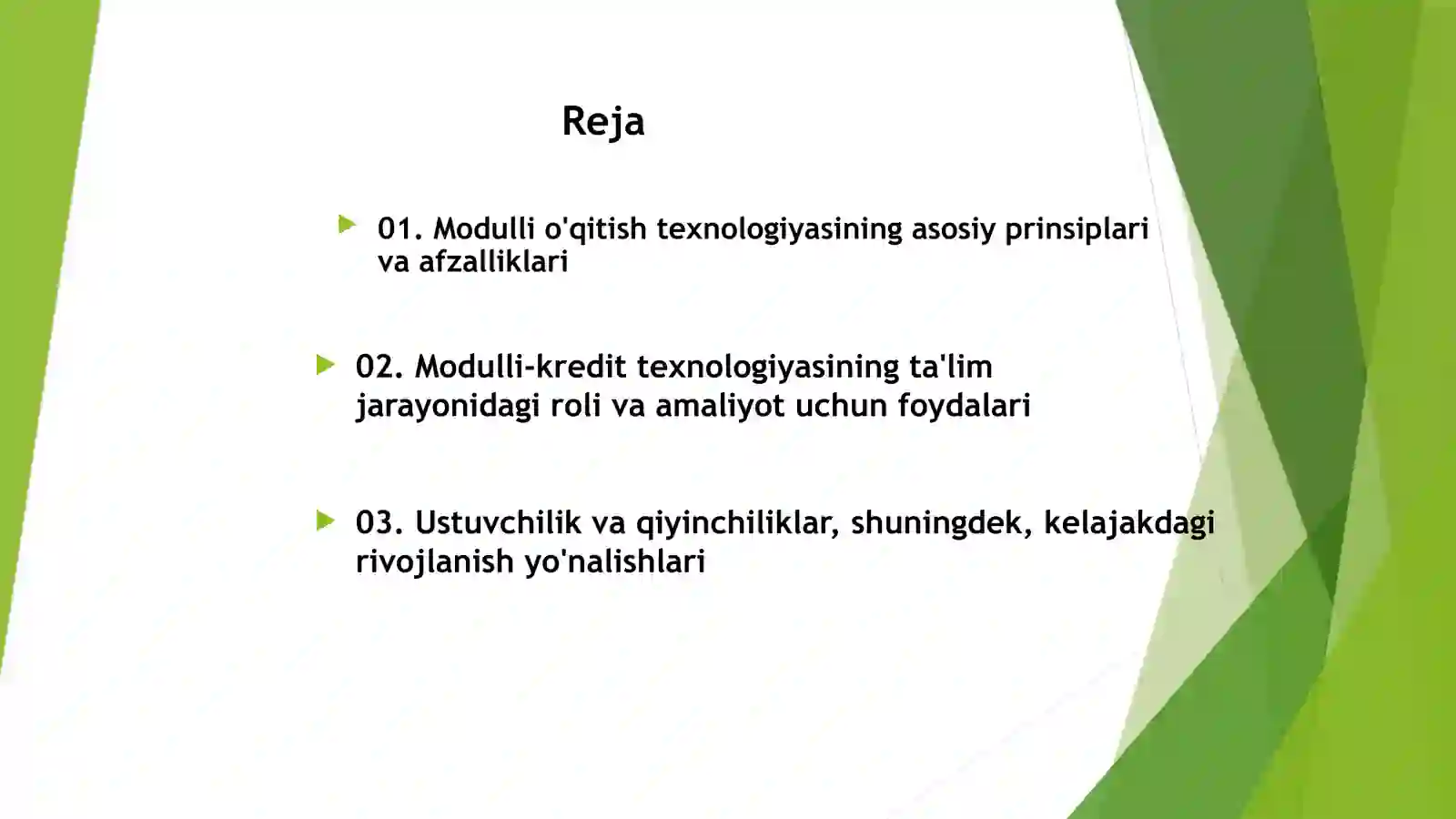 Reja

01. Modulli o'qitish texnologiyasining asosiy prinsiplari va afzalliklari

02. Modulli-kredit texnologiyasining ta'lim jarayonidagi roli va amaliyot uchun foydalari

03. Ustuvchilik va qiyinchiliklar, shuningdek, kelajakdagi rivojlanish yo'nalishlari